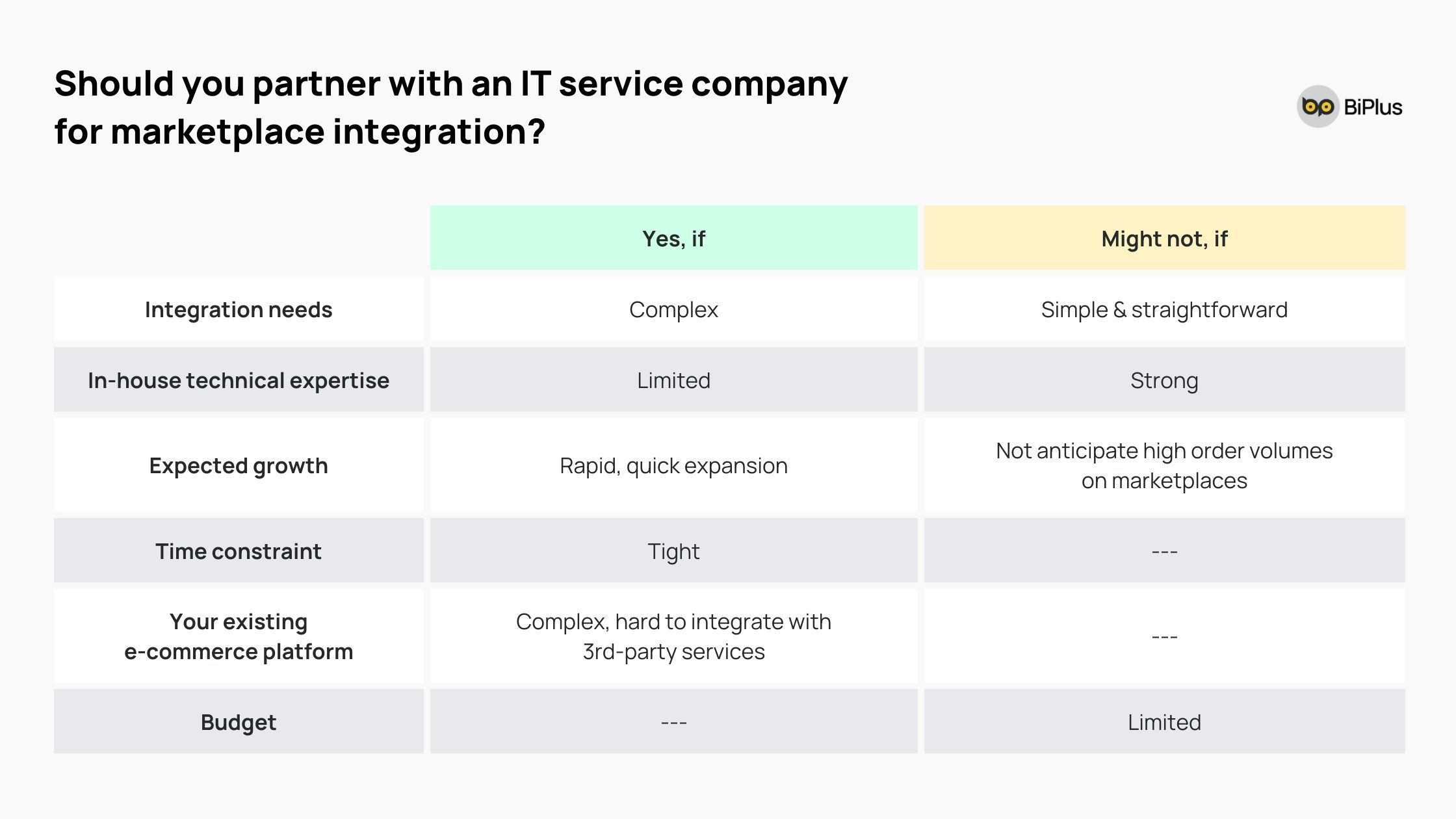 Should you partner with an IT service company for marketplace integration?

BiPlus

| | Yes, if | Might not, if |
|---|---|---|
| Integration needs | Complex | Simple & straightforward |
| In-house technical expertise | Limited | Strong |
| Expected growth | Rapid, quick expansion | Not anticipate high order volumes on marketplaces |
| Time constraint | Tight | --- |
| Your existing e-commerce platform | Complex, hard to integrate with 3rd-party services | --- |
| Budget | --- | Limited |